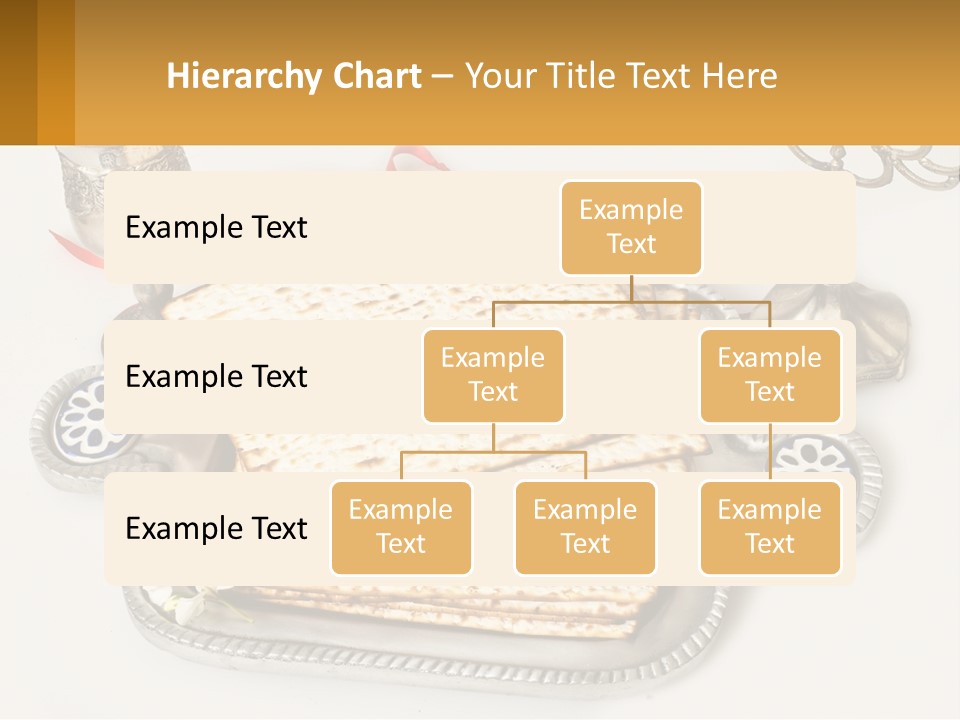 Hierarchy Chart – Your Title Text Here

Example Text

Example Text

Example Text

Example Text

Example Text

Example Text

Example Text

Example Text

Example Text